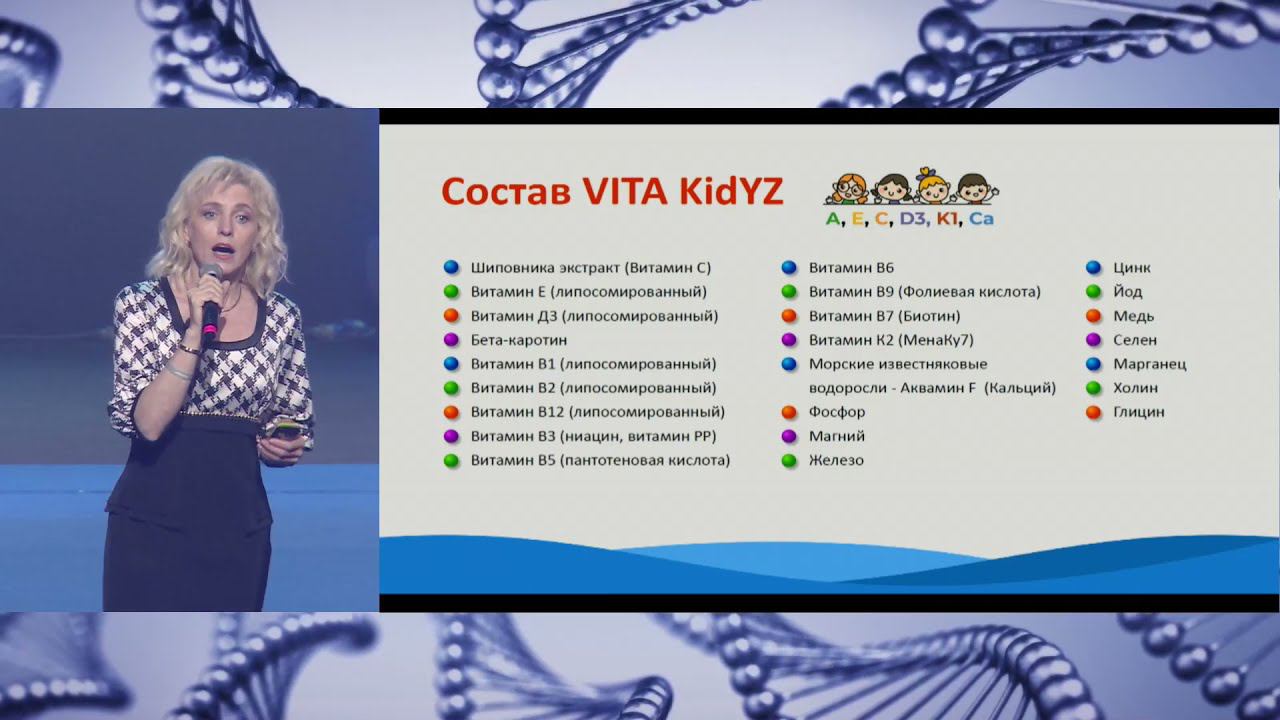 Состав VITA KidYZ

A, E, C, D3, K1, Ca

Шиповника экстракт (Витамин С)
Витамин Е (липосомированный)
Витамин Д3 (липосомированный)
Бета-каротин
Витамин В1 (липосомированный)
Витамин В2 (липосомированный)
Витамин В12 (липосомированный)
Витамин В3 (ниацин, витамин РР)
Витамин В5 (пантотеновая кислота)

Витамин В6
Витамин В9 (Фолиевая кислота)
Витамин В7 (Биотин)
Витамин К2 (МенаКу7)
Морские известняковые водоросли - Аквамин F (Кальций)
Фосфор
Магний
Железо

Цинк
Йод
Медь
Селен
Марганец
Холин
Глицин